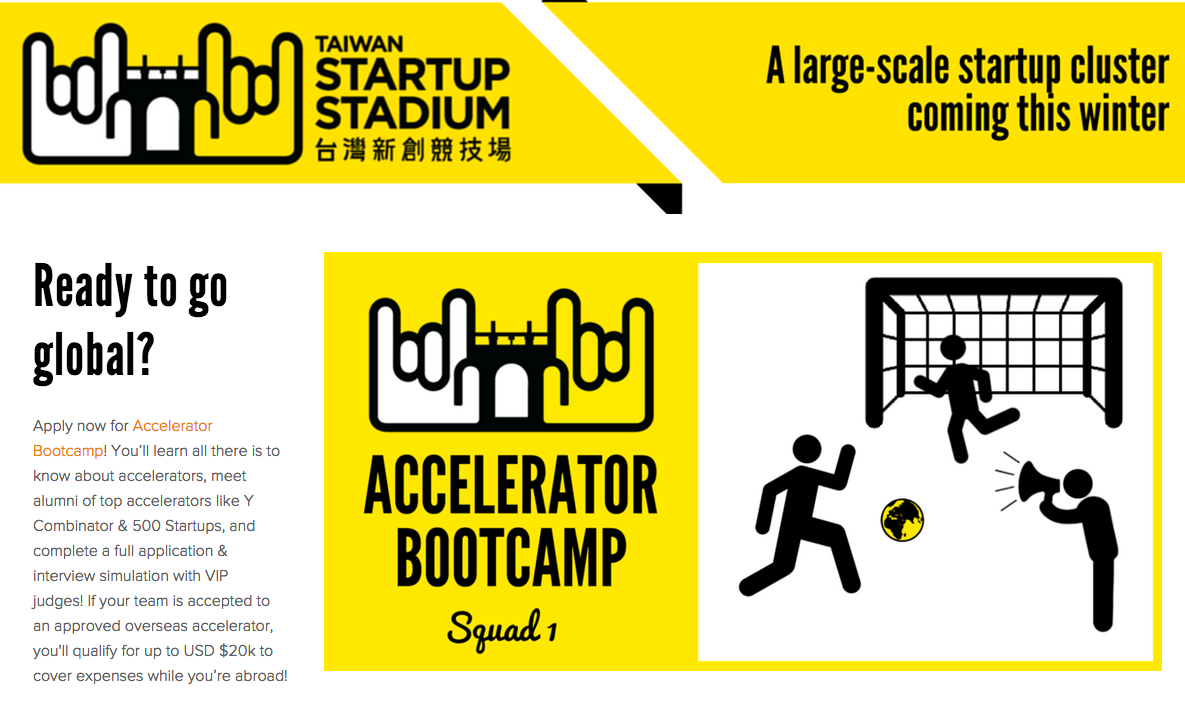 TAIWAN
STARTUP
STADIUM
台灣新創競技場

A large-scale startup cluster coming this winter

Ready to go global?

Apply now for Accelerator Bootcamp! You'll learn all there is to know about accelerators, meet alumni of top accelerators like Y Combinator & 500 Startups, and complete a full application & interview simulation with VIP judges! If your team is accepted to an approved overseas accelerator, you'll qualify for up to USD $20k to cover expenses while you're abroad!

ACCELERATOR
BOOTCAMP
Squad 1